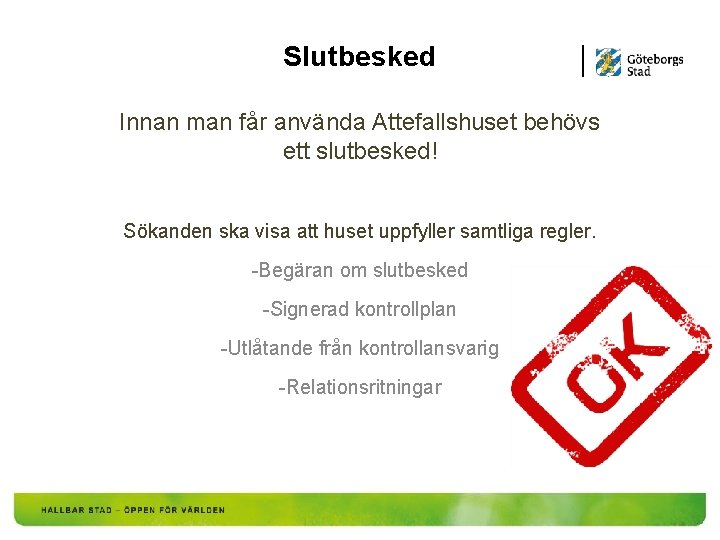 Slutbesked

Göteborgs Stad

Innan man får använda Attefallshuset behövs ett slutbesked!

Sökanden ska visa att huset uppfyller samtliga regler.

-Begäran om slutbesked

-Signerad kontrollplan

-Utlåtande från kontrollansvarig

-Relationsritningar

OK

HÅLLBAR STAD – ÖPPEN FÖR VÄRLDEN